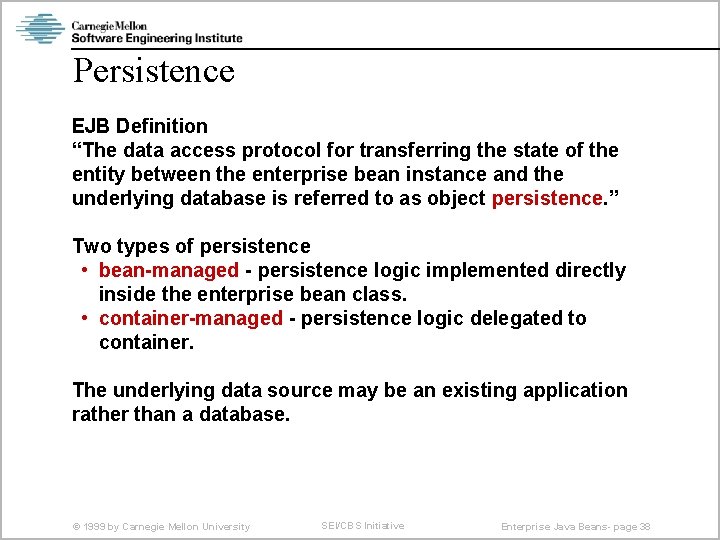 Carnegie Mellon
Software Engineering Institute

Persistence

EJB Definition
“The data access protocol for transferring the state of the entity between the enterprise bean instance and the underlying database is referred to as object persistence.”

Two types of persistence
• bean-managed - persistence logic implemented directly inside the enterprise bean class.
• container-managed - persistence logic delegated to container.

The underlying data source may be an existing application rather than a database.

© 1999 by Carnegie Mellon University SEI/CBS Initiative Enterprise Java Beans- page 38